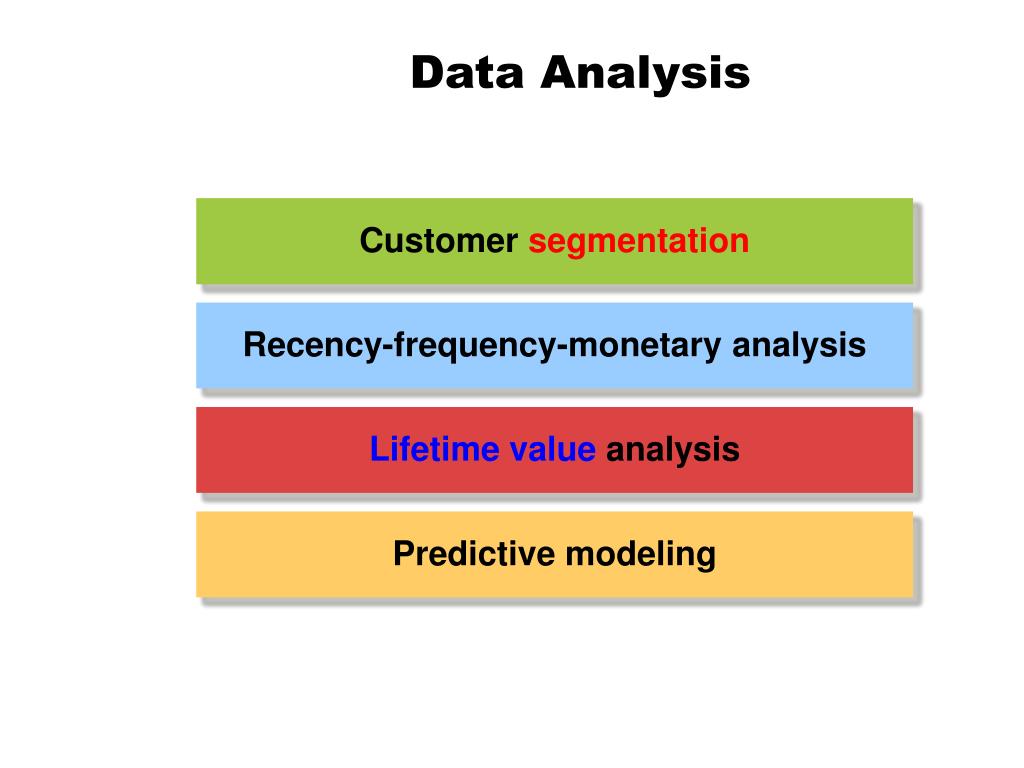 Data Analysis

Customer segmentation

Recency-frequency-monetary analysis

Lifetime value analysis

Predictive modeling